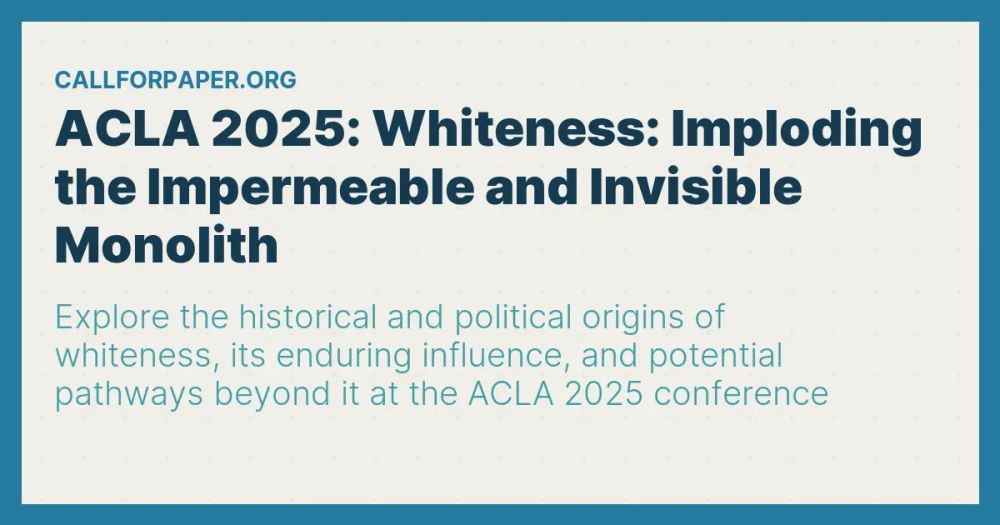 CALLFORPAPER.ORG

ACLA 2025: Whiteness: Imploding the Impermeable and Invisible Monolith

Explore the historical and political origins of whiteness, its enduring influence, and potential pathways beyond it at the ACLA 2025 conference